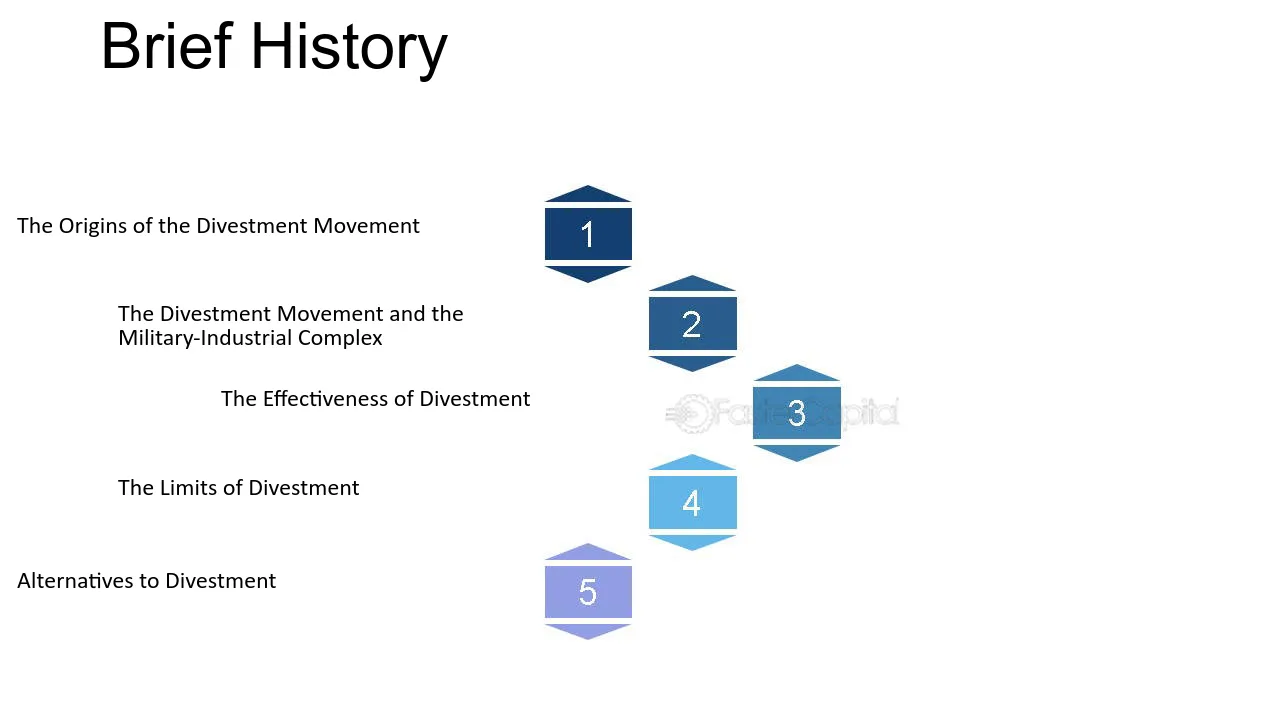 Brief History

The Origins of the Divestment Movement

1

The Divestment Movement and the Military-Industrial Complex

2

The Effectiveness of Divestment

3

The Limits of Divestment

4

Alternatives to Divestment

5

FasterCapital